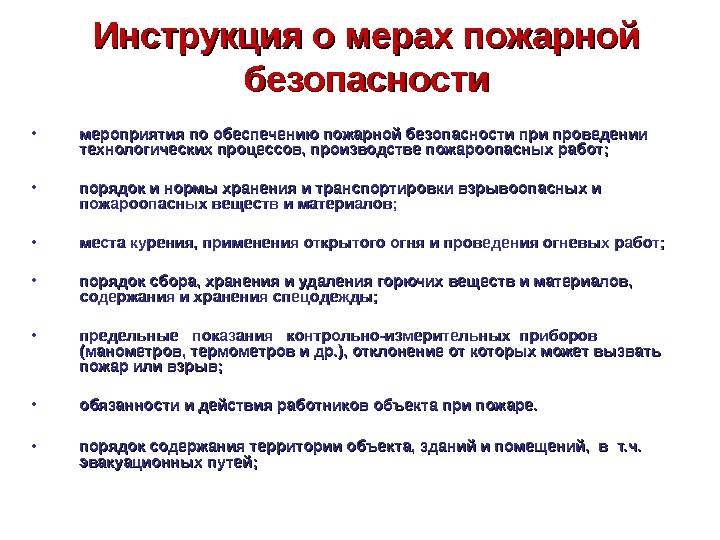 Инструкция о мерах пожарной безопасности

• мероприятия по обеспечению пожарной безопасности при проведении технологических процессов, производстве пожароопасных работ;

• порядок и нормы хранения и транспортировки взрывоопасных и пожароопасных веществ и материалов;

• места курения, применения открытого огня и проведения огневых работ;

• порядок сбора, хранения и удаления горючих веществ и материалов, содержания и хранения спецодежды;

• предельные показания контрольно-измерительных приборов (манометров, термометров и др.), отклонение от которых может вызвать пожар или взрыв;

• обязанности и действия работников объекта при пожаре.

• порядок содержания территории объекта, зданий и помещений, в т.ч. эвакуационных путей;